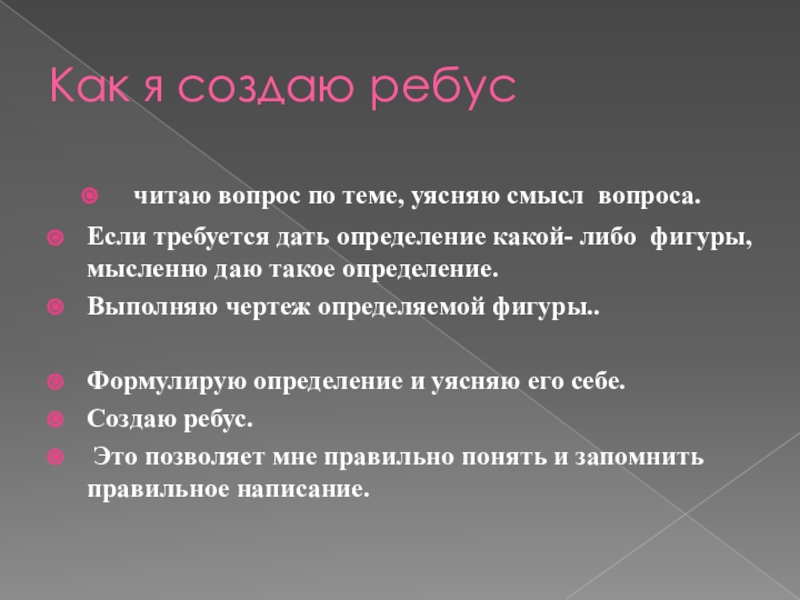 Как я создаю ребус

читаю вопрос по теме, уясняю смысл вопроса.

Если требуется дать определение какой- либо фигуры, мысленно даю такое определение.

Выполняю чертеж определяемой фигуры..

Формулирую определение и уясняю его себе.

Создаю ребус.

Это позволяет мне правильно понять и запомнить правильное написание.